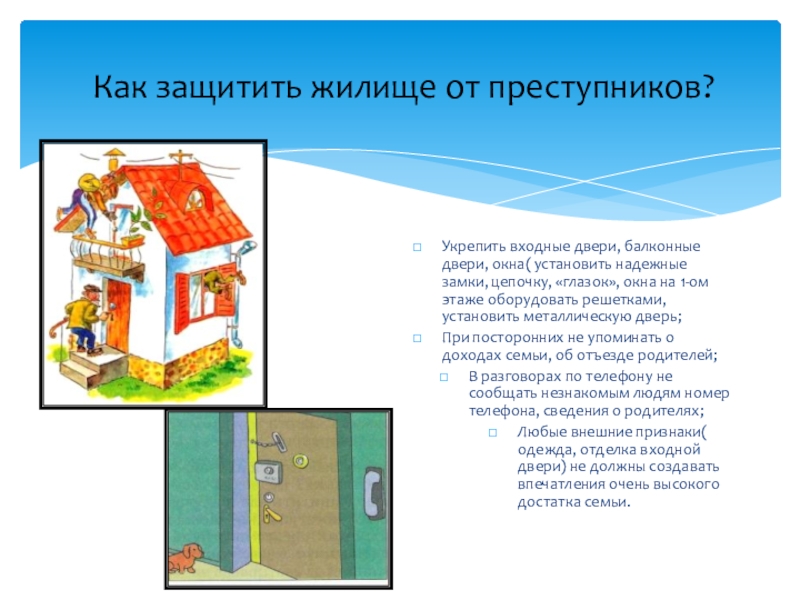 Как защитить жилище от преступников?

Укрепить входные двери, балконные двери, окна( установить надежные замки, цепочку, «глазок», окна на 1-ом этаже оборудовать решетками, установить металлическую дверь;

При посторонних не упоминать о доходах семьи, об отъезде родителей;

В разговорах по телефону не сообщать незнакомым людям номер телефона, сведения о родителях;

Любые внешние признаки( одежда, отделка входной двери) не должны создавать впечатления очень высокого достатка семьи.